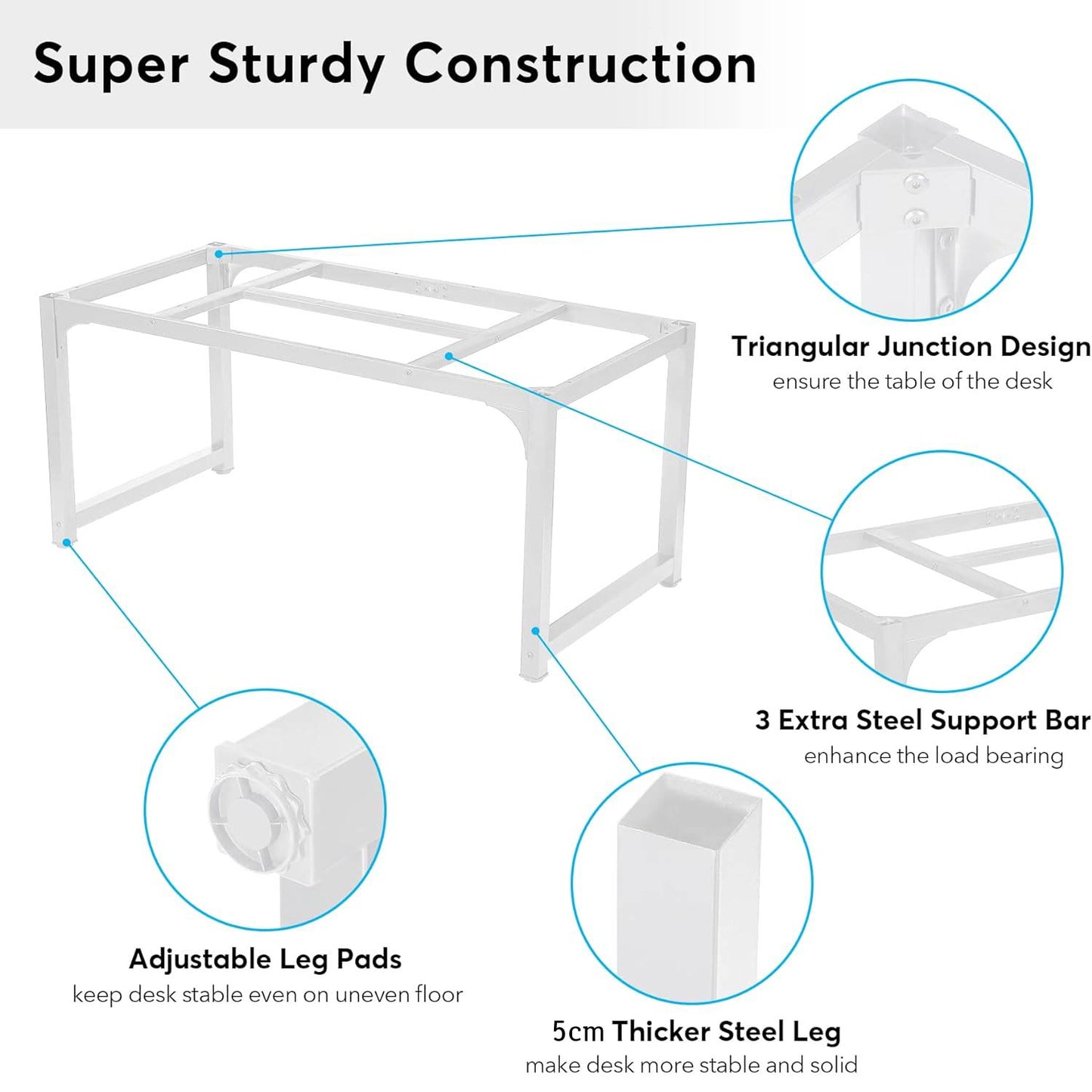 Super Sturdy Construction

Triangular Junction Design
ensure the table of the desk

3 Extra Steel Support Bar
enhance the load bearing

Adjustable Leg Pads
keep desk stable even on uneven floor

5cm Thicker Steel Leg
make desk more stable and solid